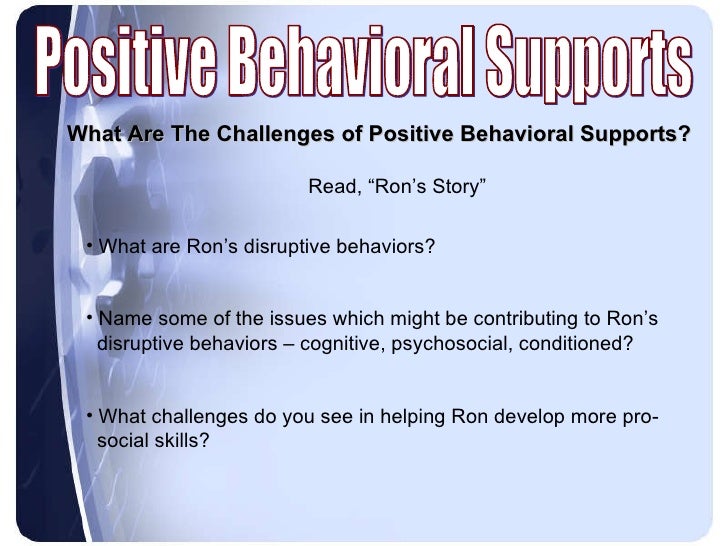 Positive Behavioral Supports

What Are The Challenges of Positive Behavioral Supports?

Read, “Ron’s Story”

• What are Ron’s disruptive behaviors?

• Name some of the issues which might be contributing to Ron’s disruptive behaviors – cognitive, psychosocial, conditioned?

• What challenges do you see in helping Ron develop more pro-social skills?